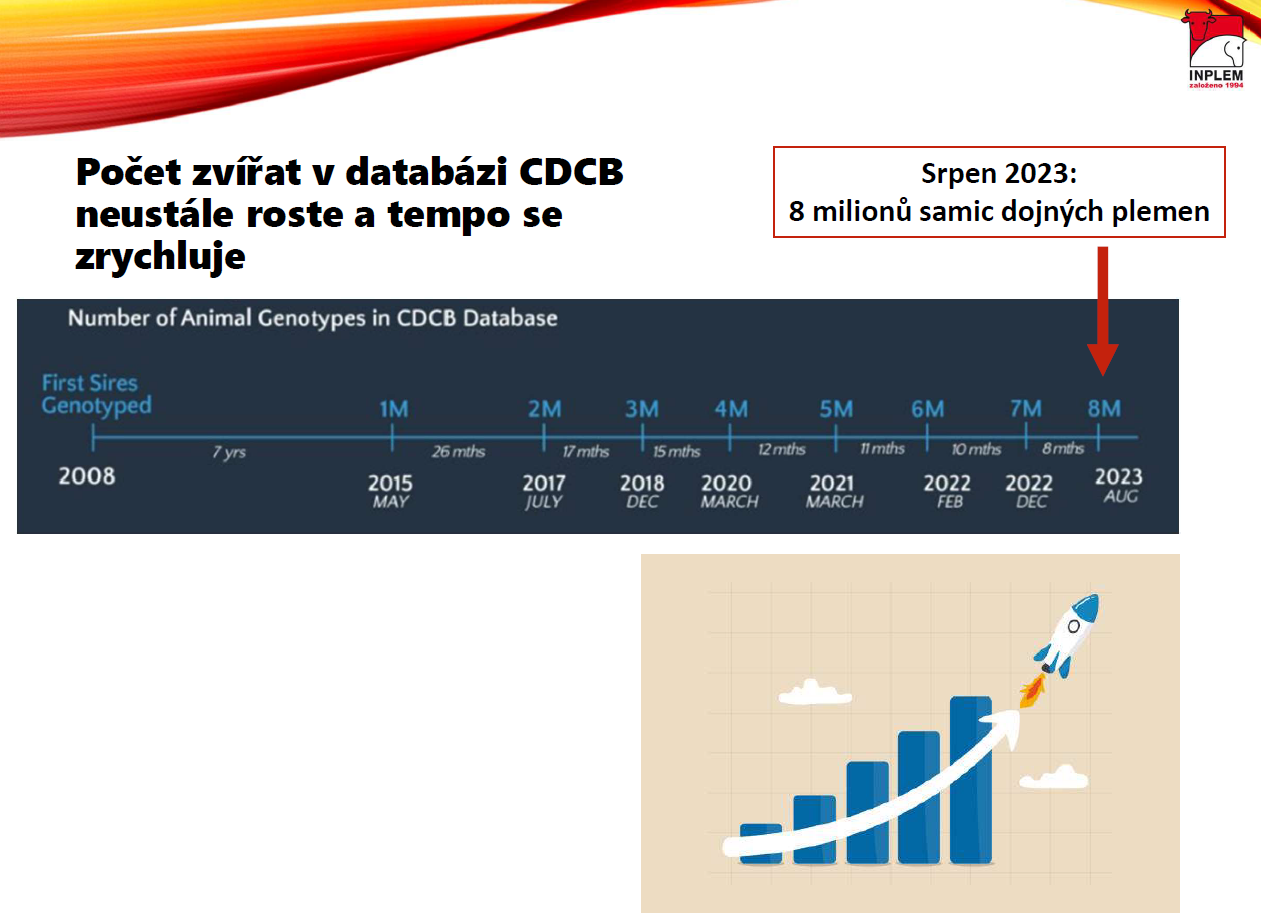 INPLEM
založeno 1994

Počet zvířat v databázi CDCB neustále roste a tempo se zrychluje

Srpen 2023:
8 milionů samic dojných plemen

Number of Animal Genotypes in CDCB Database

First Sires Genotyped

1M 2M 3M 4M 5M 6M 7M 8M

7 yrs 26 mths 17 mths 15 mths 12 mths 11 mths 10 mths 8 mths

2008
2015 MAY
2017 JULY
2018 DEC
2020 MARCH
2021 MARCH
2022 FEB
2022 DEC
2023 AUG